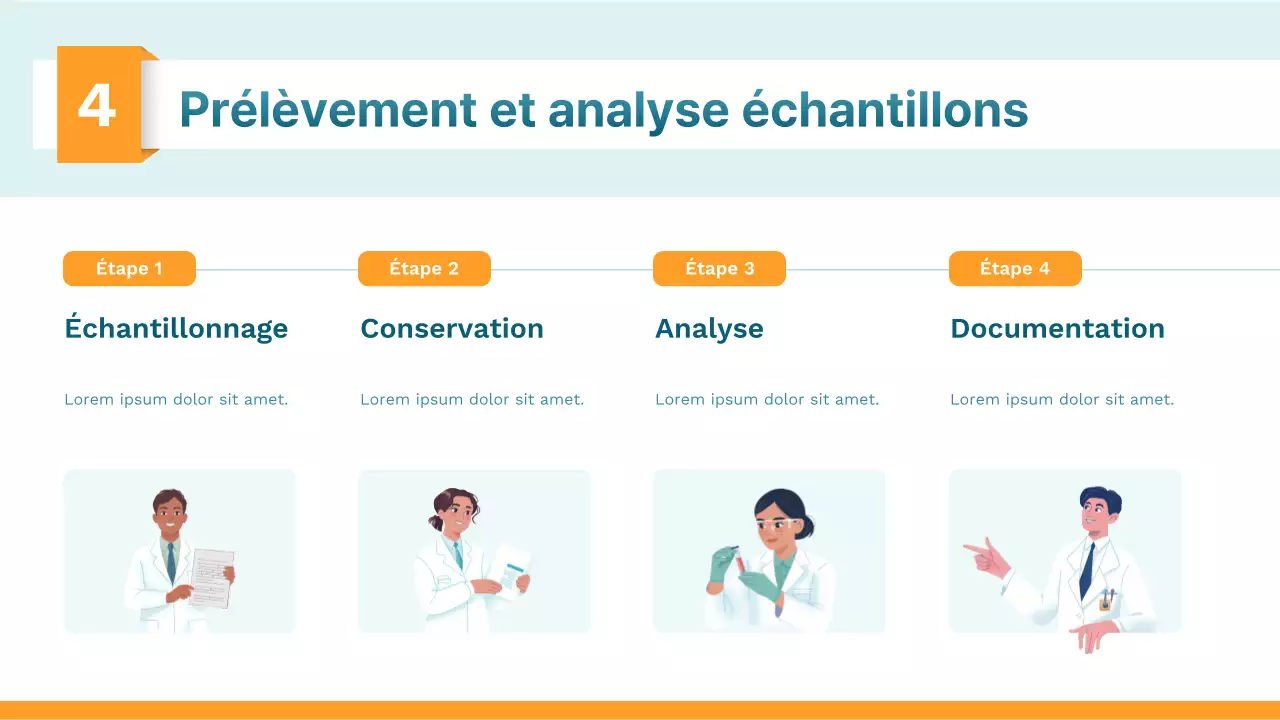 4

Prélèvement et analyse échantillons

Étape 1

Échantillonnage

Lorem ipsum dolor sit amet.

Étape 2

Conservation

Lorem ipsum dolor sit amet.

Étape 3

Analyse

Lorem ipsum dolor sit amet.

Étape 4

Documentation

Lorem ipsum dolor sit amet.